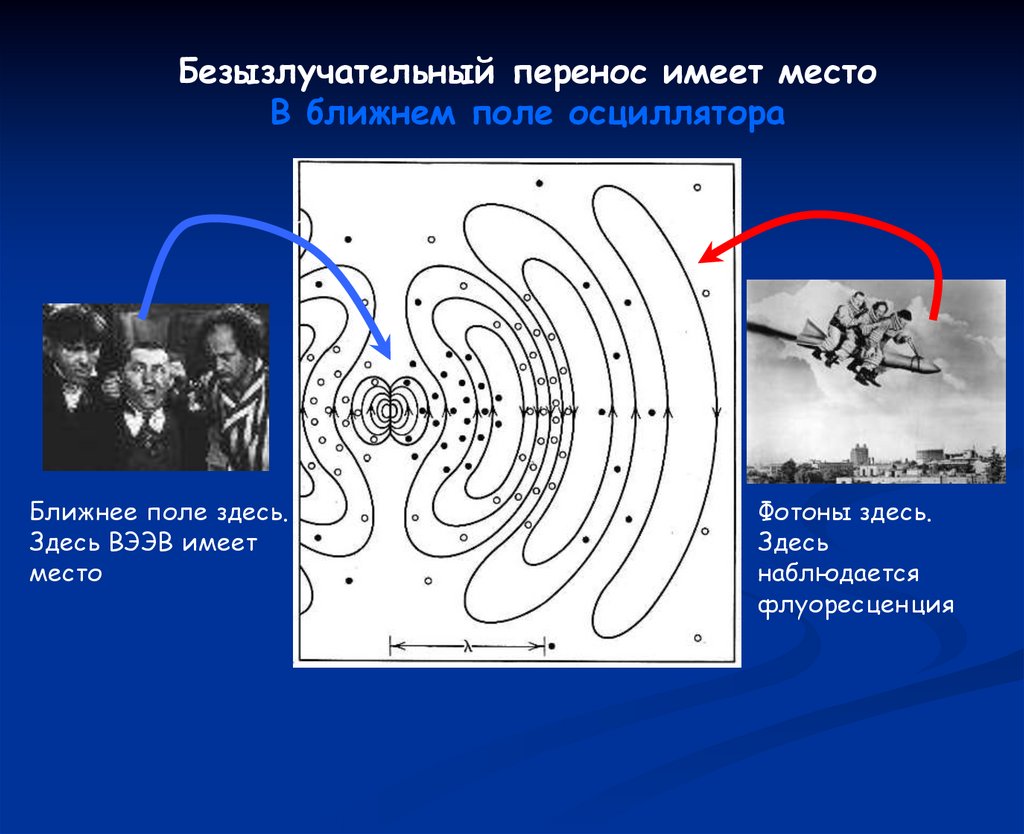 Безызлучательный перенос имеет место
В ближнем поле осциллятора

Ближнее поле здесь.
Здесь ВЭЭВ имеет место

$\lambda$

Фотоны здесь.
Здесь наблюдается флуоресценция